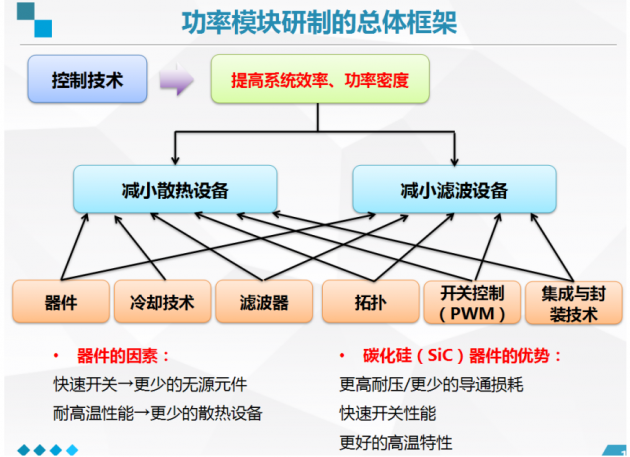 功率模块研制的总体框架

控制技术

提高系统效率、功率密度

减小散热设备

减小滤波设备

器件

冷却技术

滤波器

拓扑

开关控制（PWM）

集成与封装技术

• 器件的因素：

快速开关→更少的无源元件

耐高温性能→更少的散热设备

• 碳化硅（SiC）器件的优势：

更高耐压/更少的导通损耗

快速开关性能

更好的高温特性

1